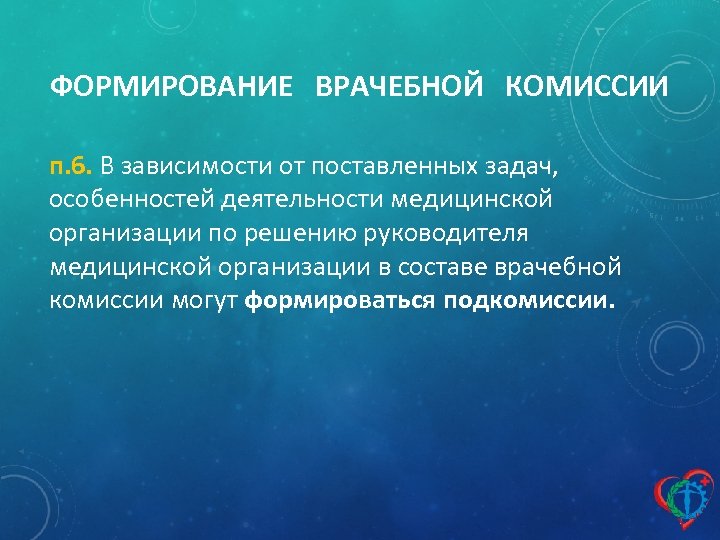 ФОРМИРОВАНИЕ ВРАЧЕБНОЙ КОМИССИИ

п.6. В зависимости от поставленных задач, особенностей деятельности медицинской организации по решению руководителя медицинской организации в составе врачебной комиссии могут формироваться подкомиссии.